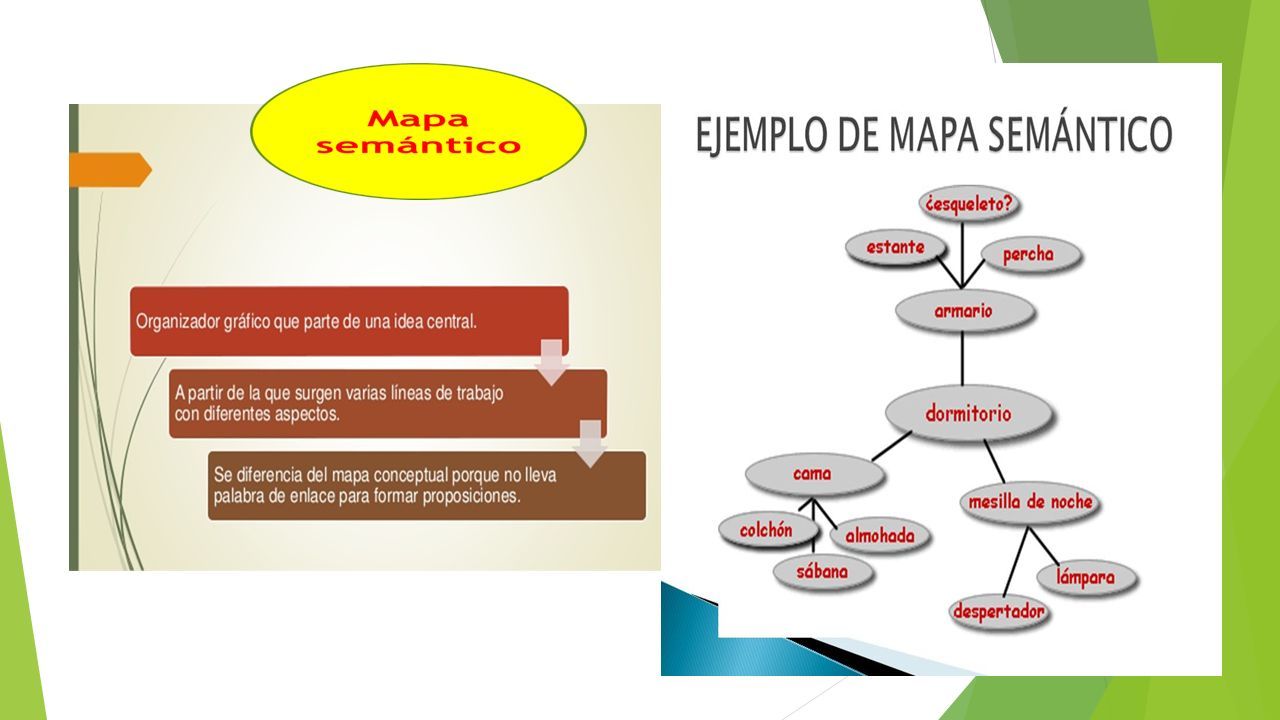 Mapa semántico

Organizador gráfico que parte de una idea central.

A partir de la que surgen varias líneas de trabajo con diferentes aspectos.

Se diferencia del mapa conceptual porque no lleva palabra de enlace para formar proposiciones.

EJEMPLO DE MAPA SEMÁNTICO

¿esqueleto?
estante
percha
armario
dormitorio
cama
mesilla de noche
colchón
almohada
sábana
lámpara
despertador